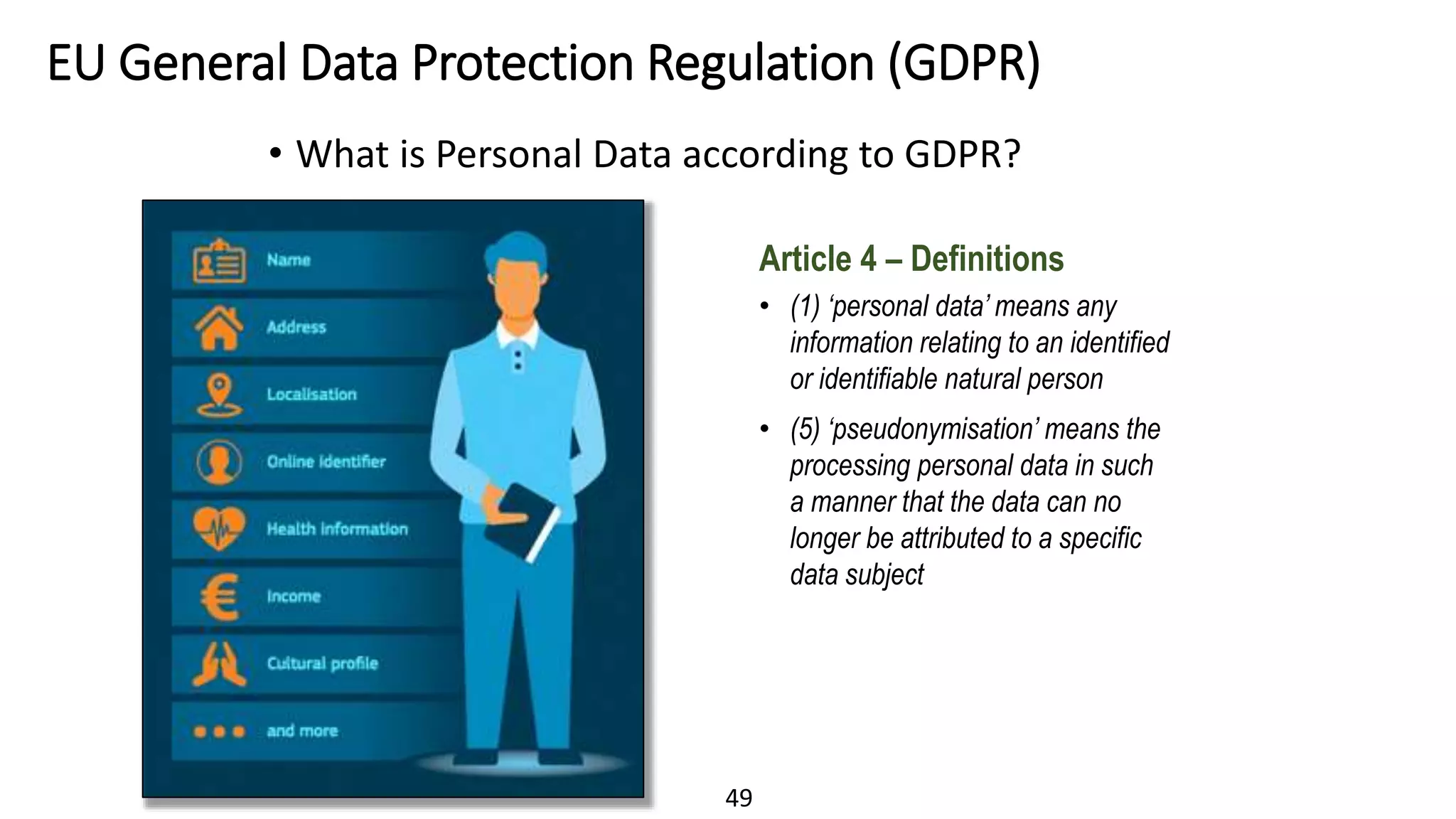 EU General Data Protection Regulation (GDPR)

• What is Personal Data according to GDPR?

Name

Address

Localisation

Online identifier

Health information

Income

Cultural profile

and more

Article 4 – Definitions

• (1) ‘personal data’ means any information relating to an identified or identifiable natural person

• (5) ‘pseudonymisation’ means the processing personal data in such a manner that the data can no longer be attributed to a specific data subject

49